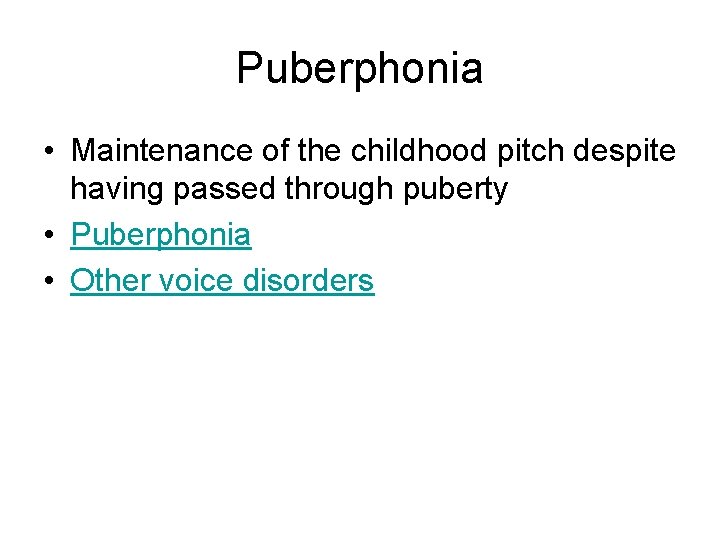 Puberphonia

• Maintenance of the childhood pitch despite having passed through puberty
• Puberphonia
• Other voice disorders